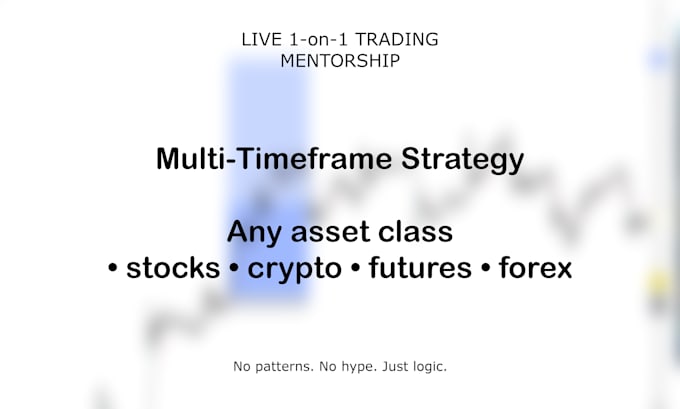 LIVE 1-on-1 TRADING MENTORSHIP

Multi-Timeframe Strategy

Any asset class
• stocks • crypto • futures • forex

No patterns. No hype. Just logic.